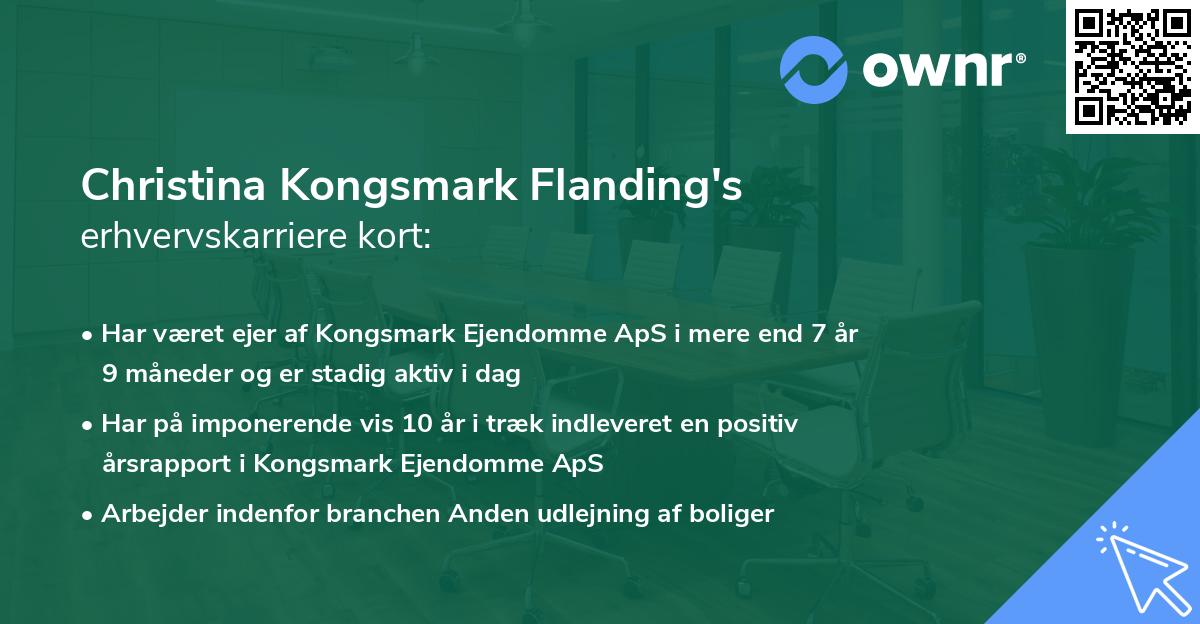 ownr®

Christina Kongsmark Flanding's
erhvervskarriere kort:

• Har været ejer af Kongsmark Ejendomme ApS i mere end 7 år 9 måneder og er stadig aktiv i dag

• Har på imponerende vis 10 år i træk indleveret en positiv årsrapport i Kongsmark Ejendomme ApS

• Arbejder indenfor branchen Anden udlejning af boliger